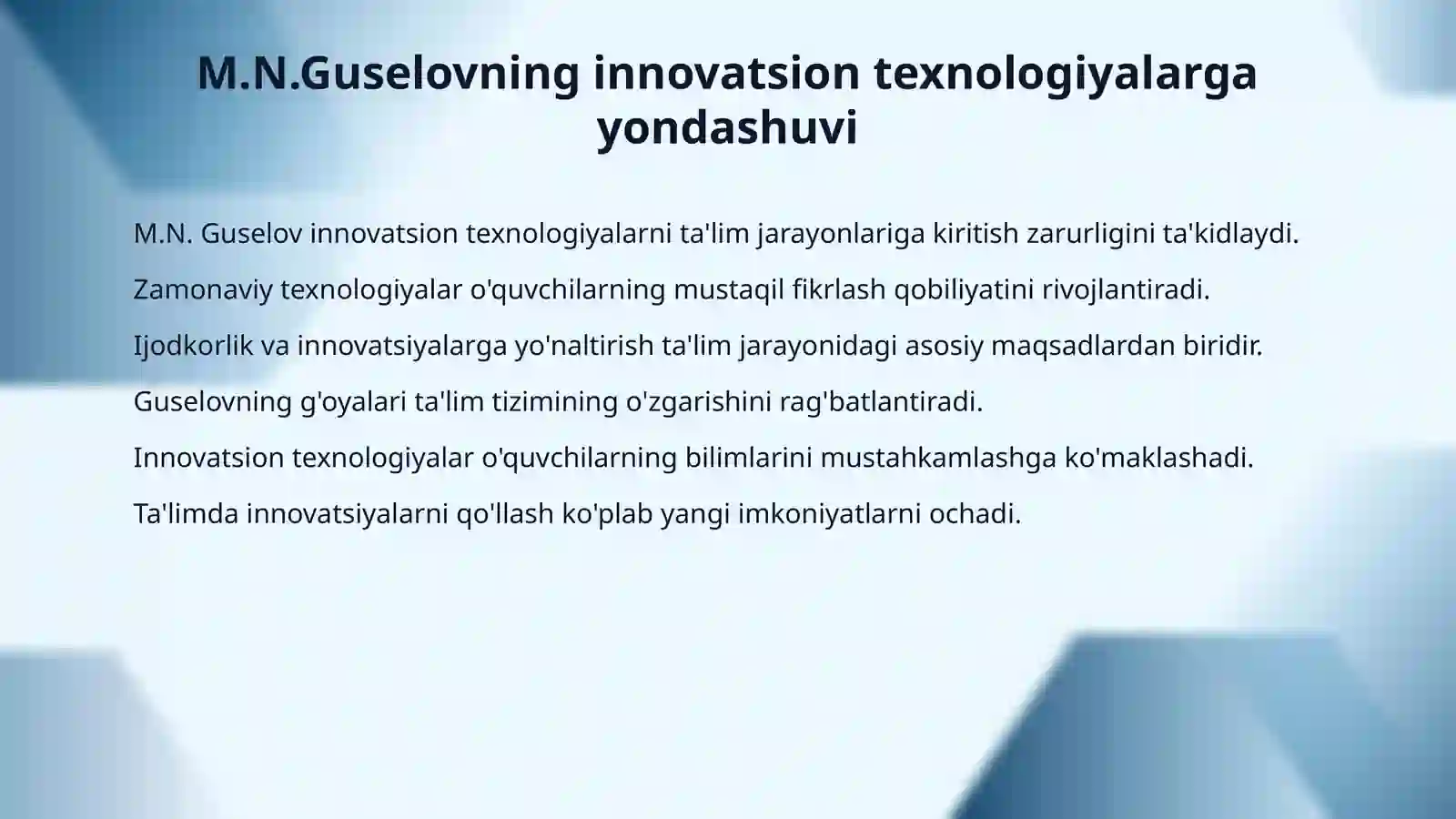 M.N.Guselovning innovatsion texnologiyalarga yondashuvi

M.N. Guselov innovatsion texnologiyalarni ta'lim jarayonlariga kiritish zarurligini ta'kidlaydi.

Zamonaviy texnologiyalar o'quvchilarning mustaqil fikrlash qobiliyatini rivojlantiradi.

Ijodkorlik va innovatsiyalarga yo'naltirish ta'lim jarayonidagi asosiy maqsadlardan biridir.

Guselovning g'oyalari ta'lim tizimining o'zgarishini rag'batlantiradi.

Innovatsion texnologiyalar o'quvchilarning bilimlarini mustahkamlashga ko'maklashadi.

Ta'limda innovatsiyalarni qo'llash ko'plab yangi imkoniyatlarni ochadi.